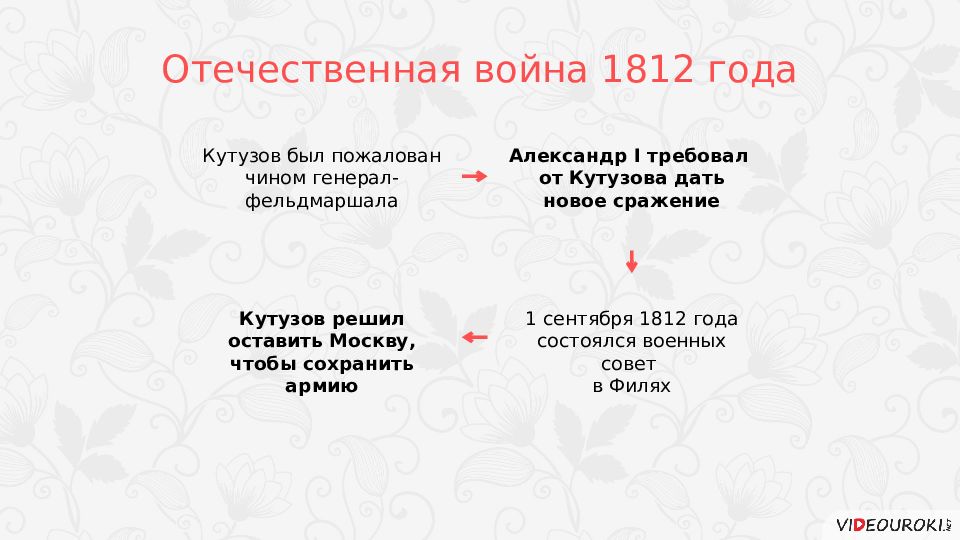 Отечественная война 1812 года

Кутузов был пожалован чином генерал-фельдмаршала

Александр I требовал от Кутузова дать новое сражение

1 сентября 1812 года состоялся военных совет в Филях

Кутузов решил оставить Москву, чтобы сохранить армию

VIDEOUROKI.NET